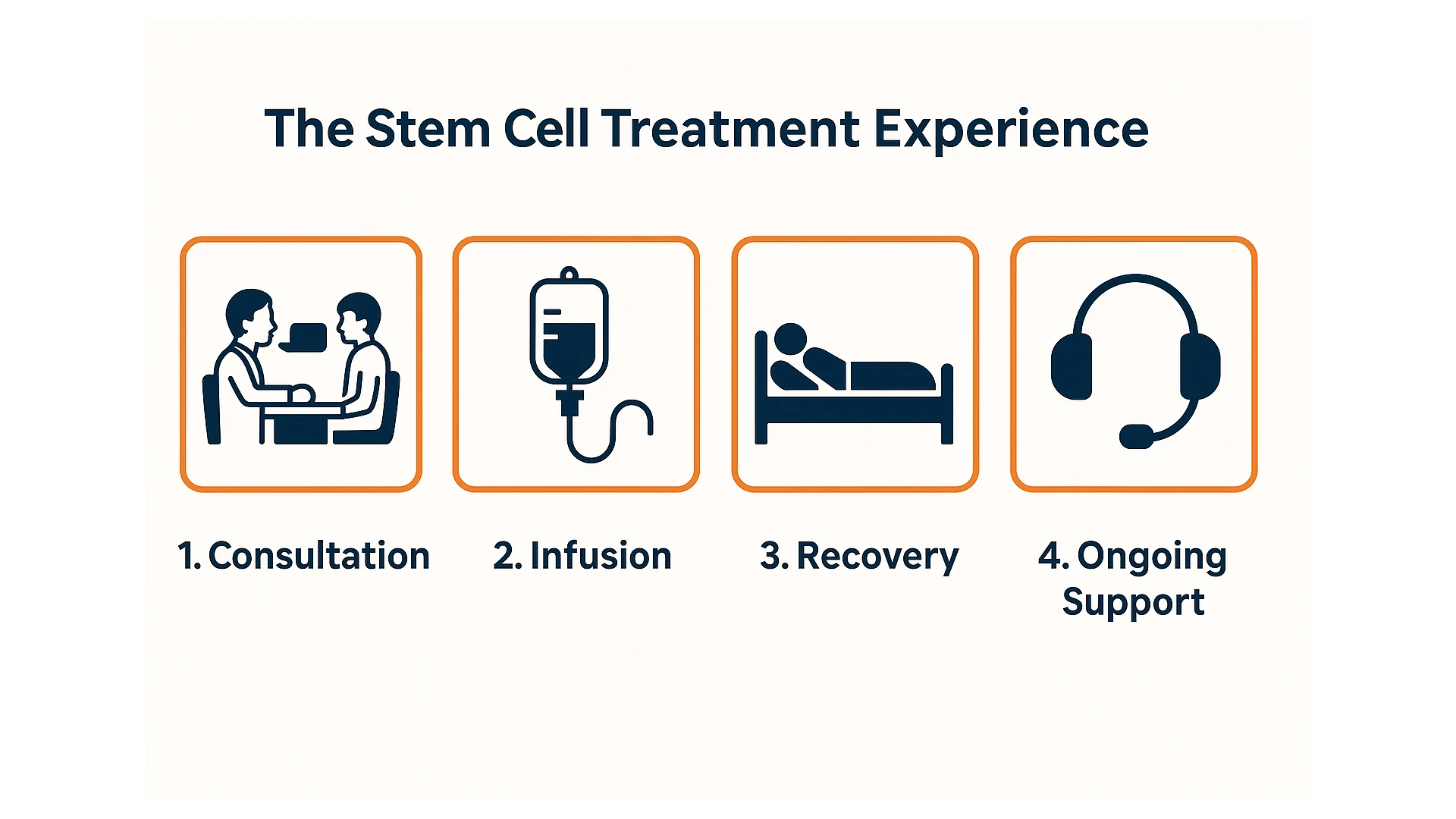 The Stem Cell Treatment Experience

1. Consultation

2. Infusion

3. Recovery

4. Ongoing Support